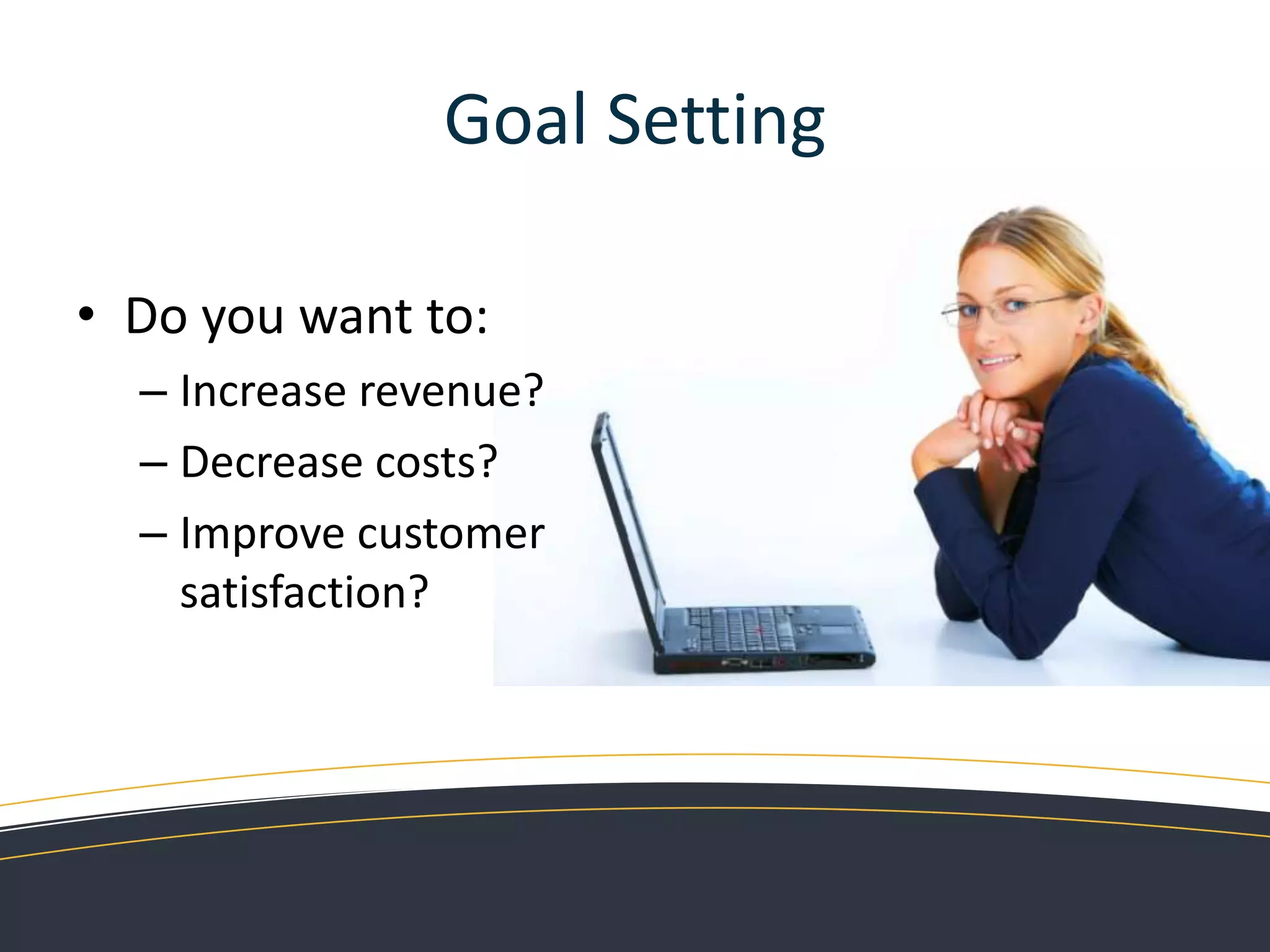 Goal Setting

• Do you want to:
– Increase revenue?
– Decrease costs?
– Improve customer satisfaction?